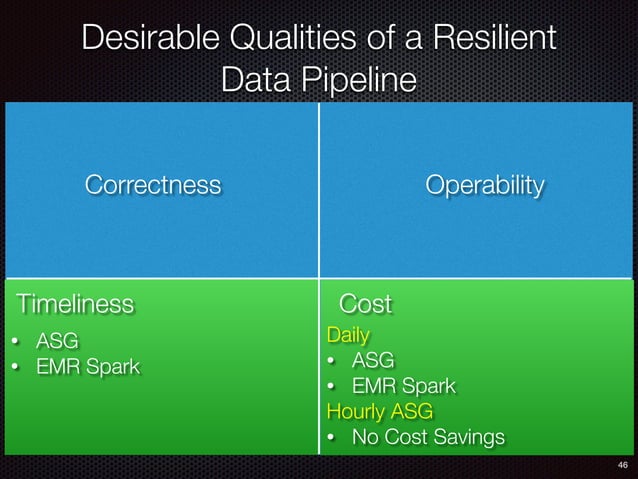 Desirable Qualities of a Resilient Data Pipeline

Correctness

Operability

Timeliness
• ASG
• EMR Spark

Cost
Daily
• ASG
• EMR Spark
Hourly ASG
• No Cost Savings

46